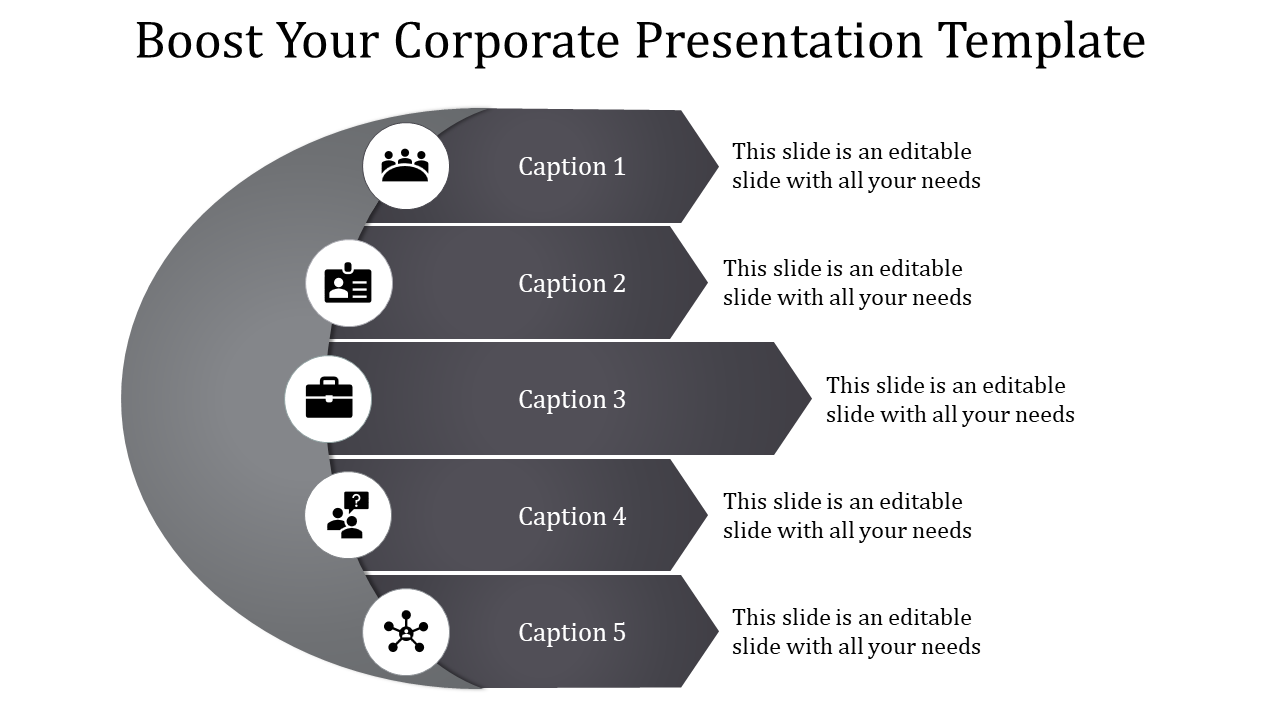 Boost Your Corporate Presentation Template

Caption 1

This slide is an editable slide with all your needs

Caption 2

This slide is an editable slide with all your needs

Caption 3

This slide is an editable slide with all your needs

Caption 4

This slide is an editable slide with all your needs

Caption 5

This slide is an editable slide with all your needs